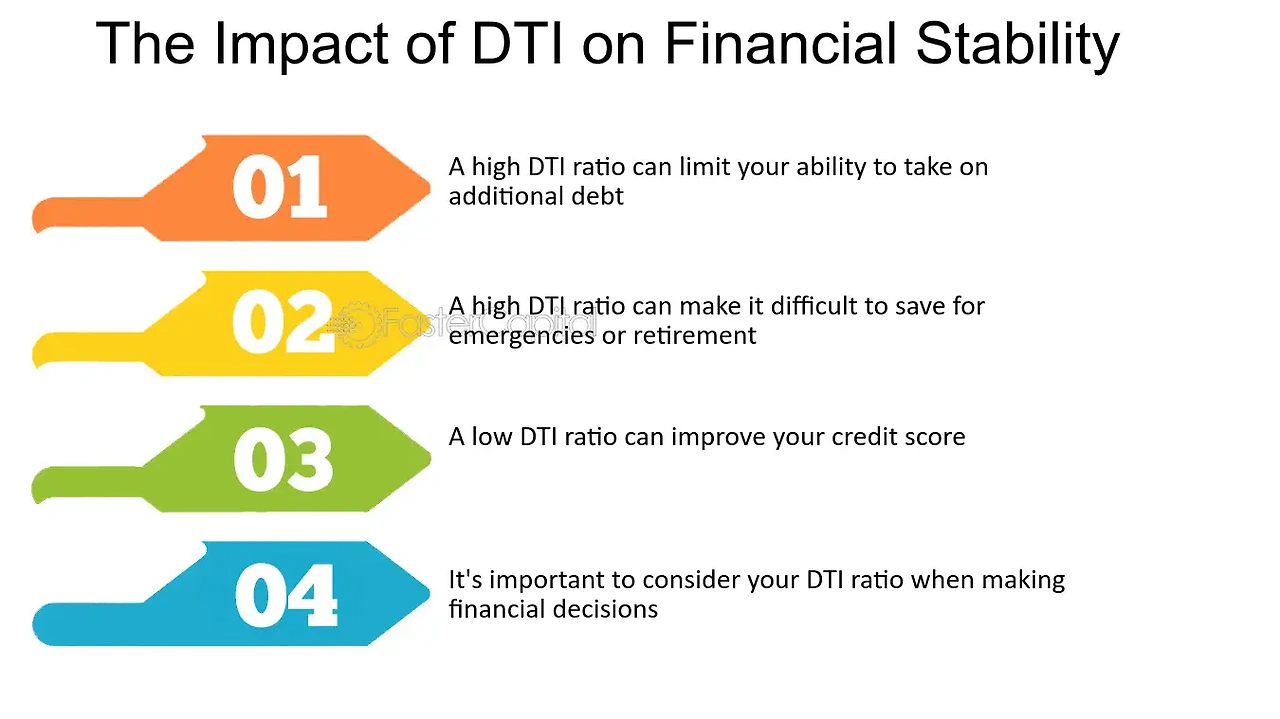 The Impact of DTI on Financial Stability

01
A high DTI ratio can limit your ability to take on additional debt

02
A high DTI ratio can make it difficult to save for emergencies or retirement

FasterCapital

03
A low DTI ratio can improve your credit score

04
It's important to consider your DTI ratio when making financial decisions